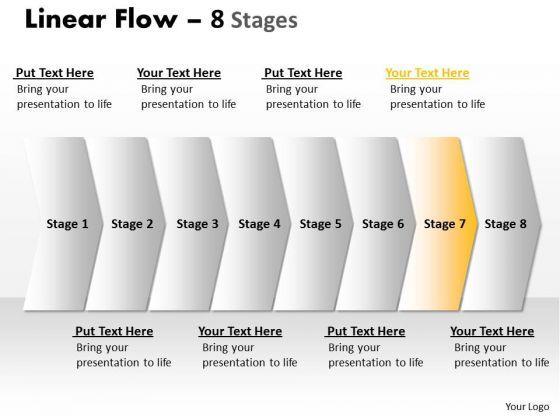 Linear Flow – 8 Stages

Put Text Here
Bring your presentation to life

Your Text Here
Bring your presentation to life

Put Text Here
Bring your presentation to life

Your Text Here
Bring your presentation to life

Stage 1 Stage 2 Stage 3 Stage 4 Stage 5 Stage 6 Stage 7 Stage 8

Put Text Here
Bring your presentation to life

Your Text Here
Bring your presentation to life

Put Text Here
Bring your presentation to life

Your Text Here
Bring your presentation to life

Your Logo